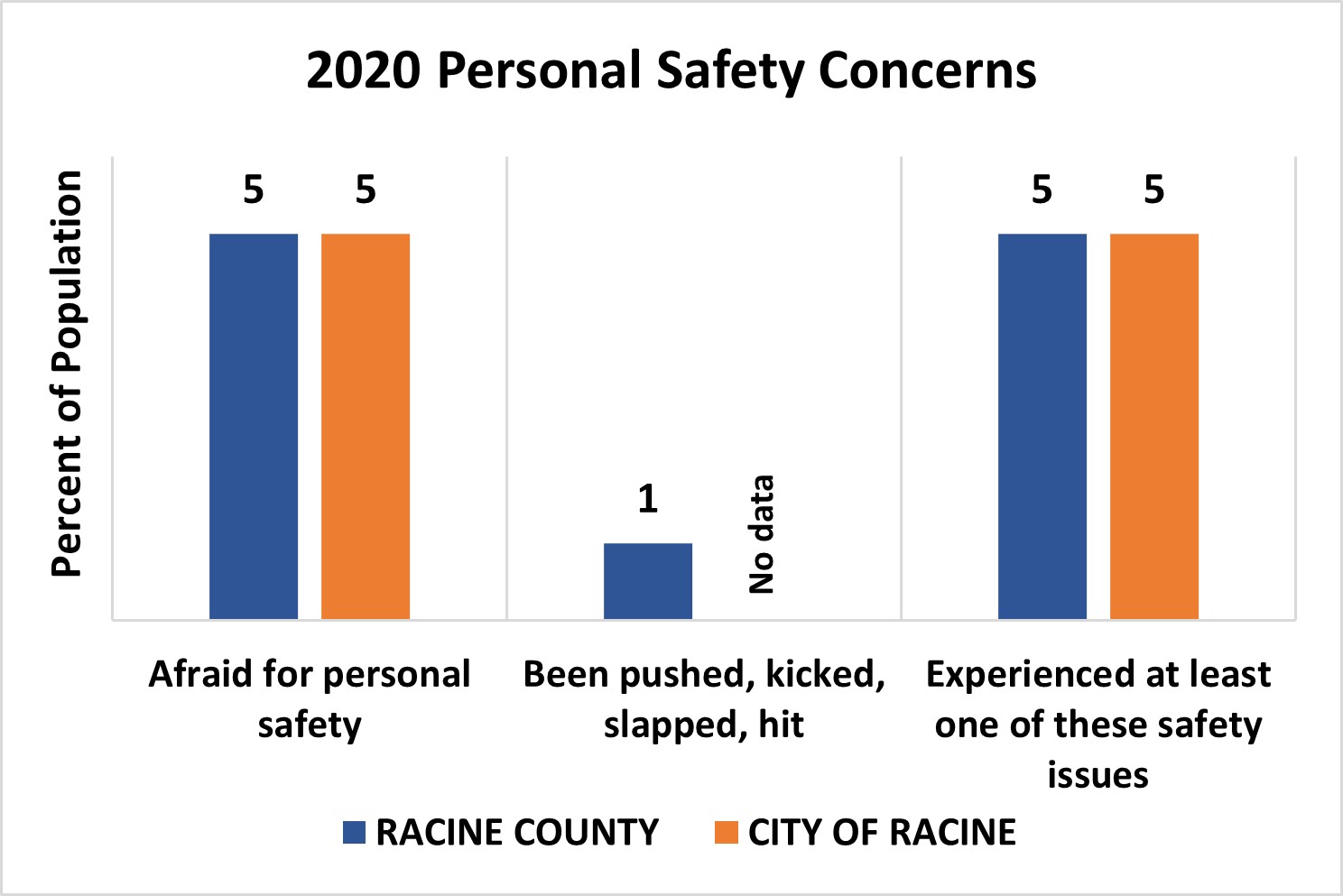 2020 Personal Safety Concerns

Percent of Population

5 5

1

No data

5 5

Afraid for personal safety

Been pushed, kicked, slapped, hit

Experienced at least one of these safety issues

RACINE COUNTY CITY OF RACINE